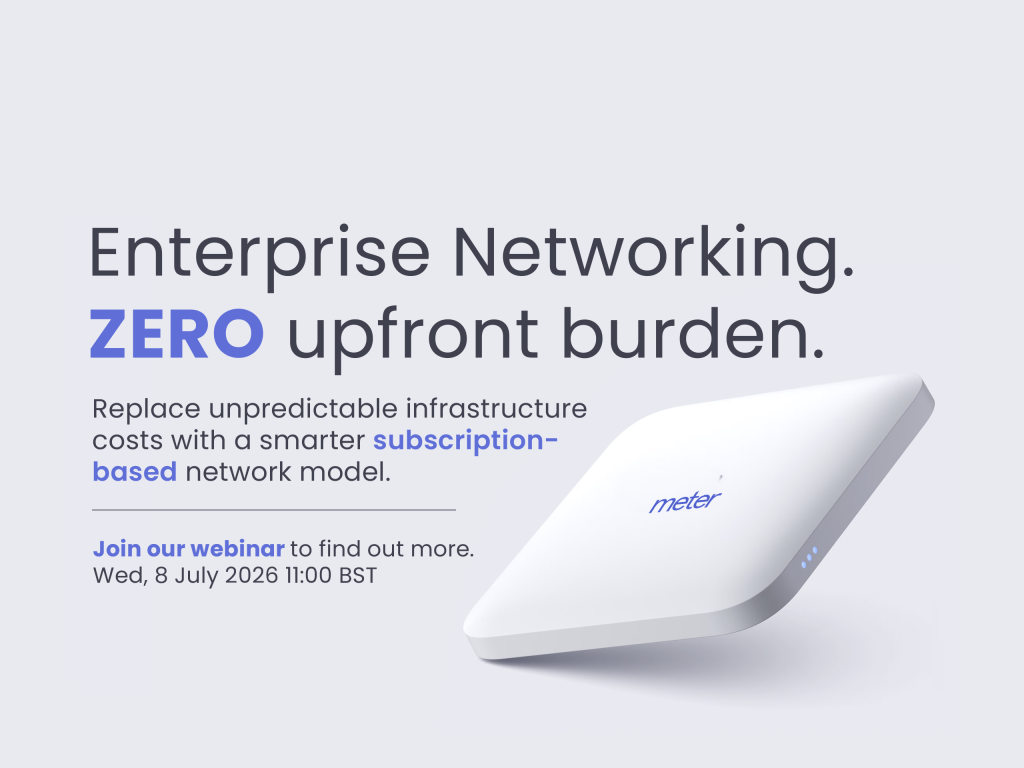 Enterprise Networking.
ZERO upfront burden.

Replace unpredictable infrastructure costs with a smarter subscription-based network model.

Join our webinar to find out more.
Wed, 8 July 2026 11:00 BST

meter